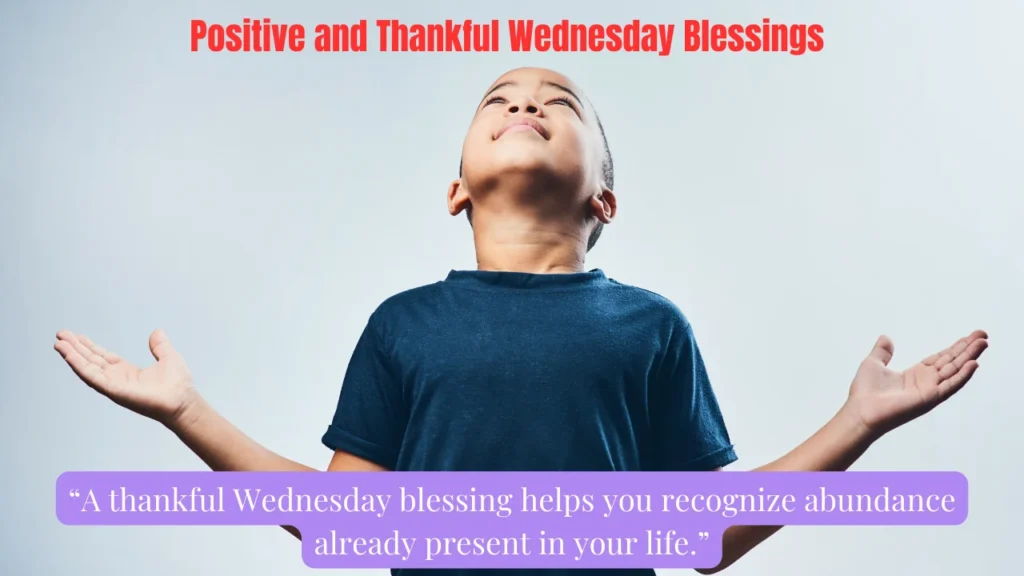 Positive and Thankful Wednesday Blessings

“A thankful Wednesday blessing helps you recognize abundance already present in your life.”